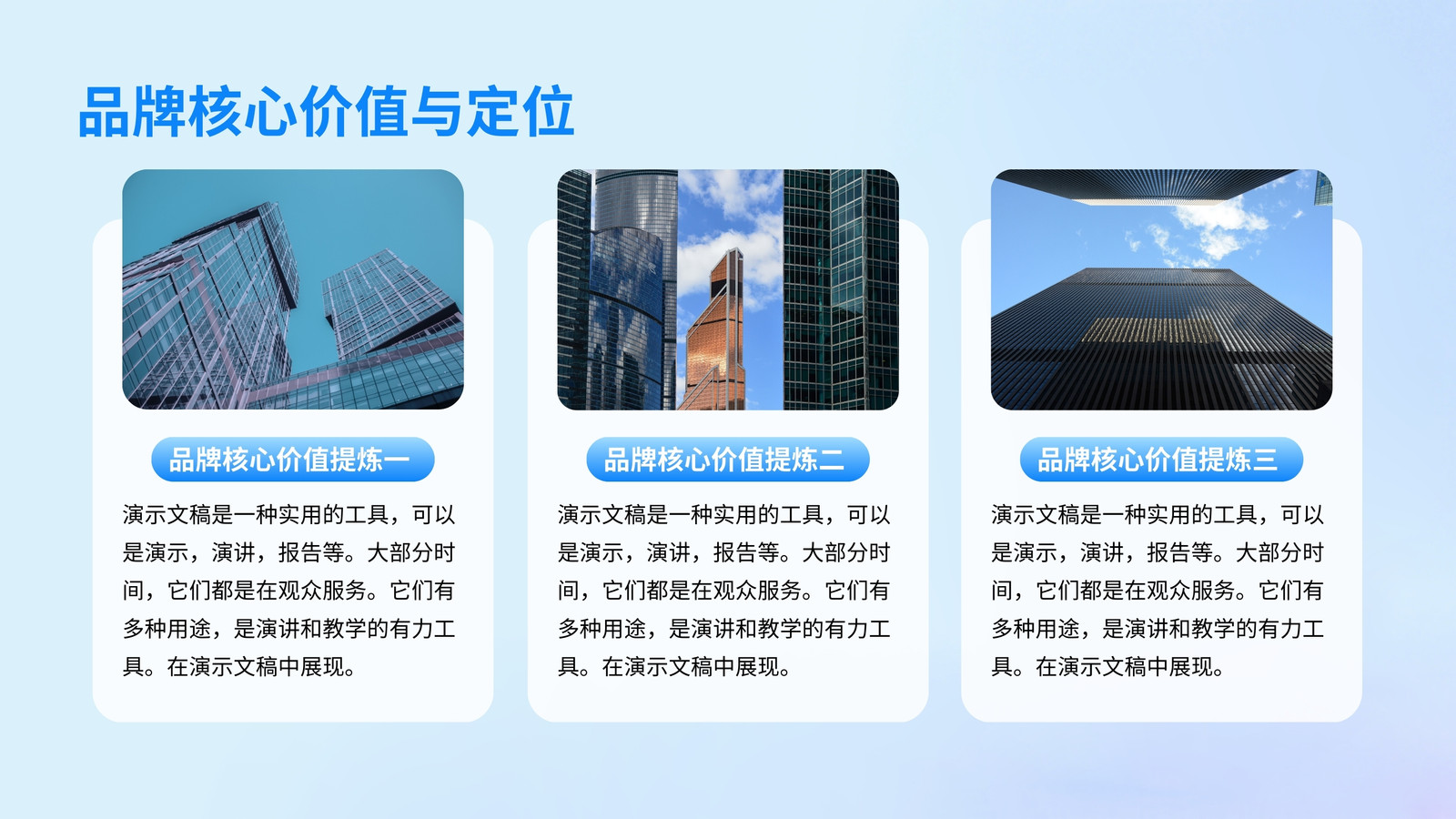 品牌核心价值与定位

品牌核心价值提炼一

演示文稿是一种实用的工具，可以是演示，演讲，报告等。大部分时间，它们都是在观众服务。它们有多种用途，是演讲和教学的有力工具。在演示文稿中展现。

品牌核心价值提炼二

演示文稿是一种实用的工具，可以是演示，演讲，报告等。大部分时间，它们都是在观众服务。它们有多种用途，是演讲和教学的有力工具。在演示文稿中展现。

品牌核心价值提炼三

演示文稿是一种实用的工具，可以是演示，演讲，报告等。大部分时间，它们都是在观众服务。它们有多种用途，是演讲和教学的有力工具。在演示文稿中展现。